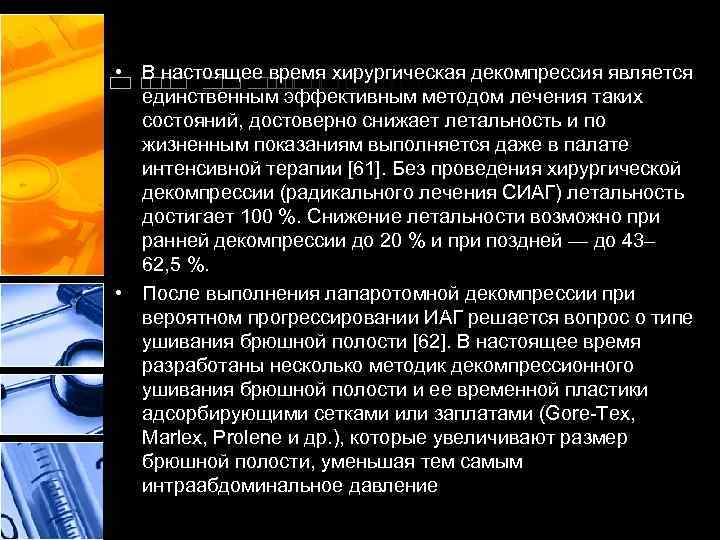 • В настоящее время хирургическая декомпрессия является единственным эффективным методом лечения таких состояний, достоверно снижает летальность и по жизненным показаниям выполняется даже в палате интенсивной терапии [61]. Без проведения хирургической декомпрессии (радикального лечения СИАГ) летальность достигает 100 %. Снижение летальности возможно при ранней декомпрессии до 20 % и при поздней — до 43–62,5 %.

• После выполнения лапаротомной декомпрессии при вероятном прогрессировании ИАГ решается вопрос о типе ушивания брюшной полости [62]. В настоящее время разработаны несколько методик декомпрессионного ушивания брюшной полости и ее временной пластики адсорбирующими сетками или заплатами (Gore-Tex, Marlex, Prolene и др.), которые увеличивают размер брюшной полости, уменьшая тем самым интраабдоминальное давление